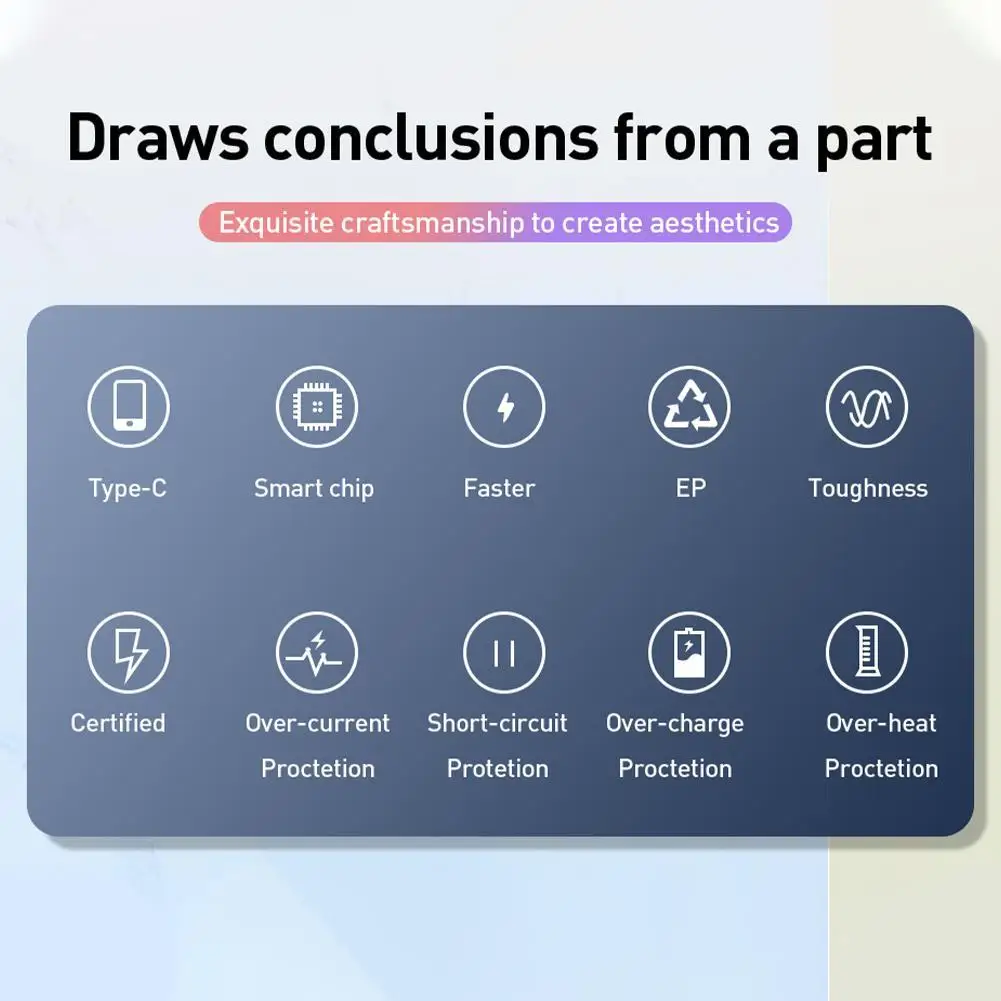 Draws conclusions from a part

Exquisite craftsmanship to create aesthetics

Type-C

Smart chip

Faster

EP

Toughness

Certified

Over-current Proctetion

Short-circuit Protetion

Over-charge Proctetion

Over-heat Proctetion